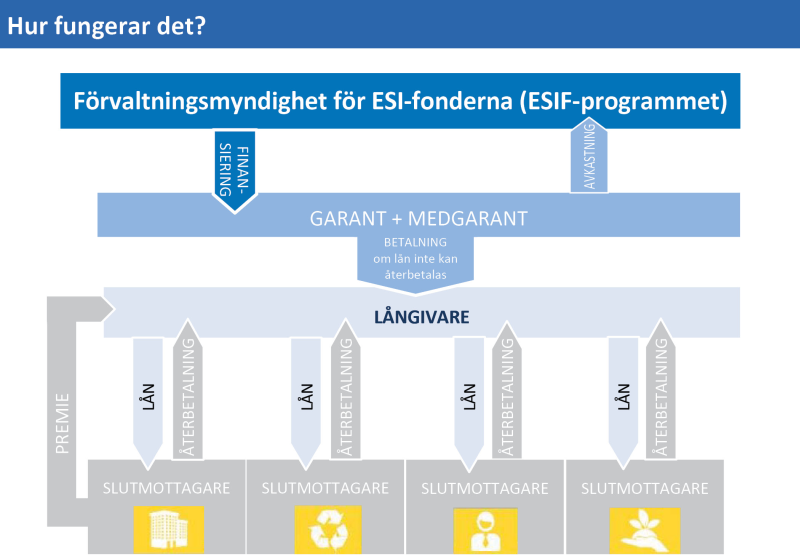 Hur fungerar det?

Förvaltningsmyndighet för ESI-fonderna (ESIF-programmet)

FINANSIERING

AVKASTNING

GARANT + MEDGARANT

BETALNING om lån inte kan återbetalas

LÅNGIVARE

PREMIE

LÅN

ÅTERBETALNING

LÅN

ÅTERBETALNING

LÅN

ÅTERBETALNING

LÅN

ÅTERBETALNING

SLUTMOTTAGARE

SLUTMOTTAGARE

SLUTMOTTAGARE

SLUTMOTTAGARE